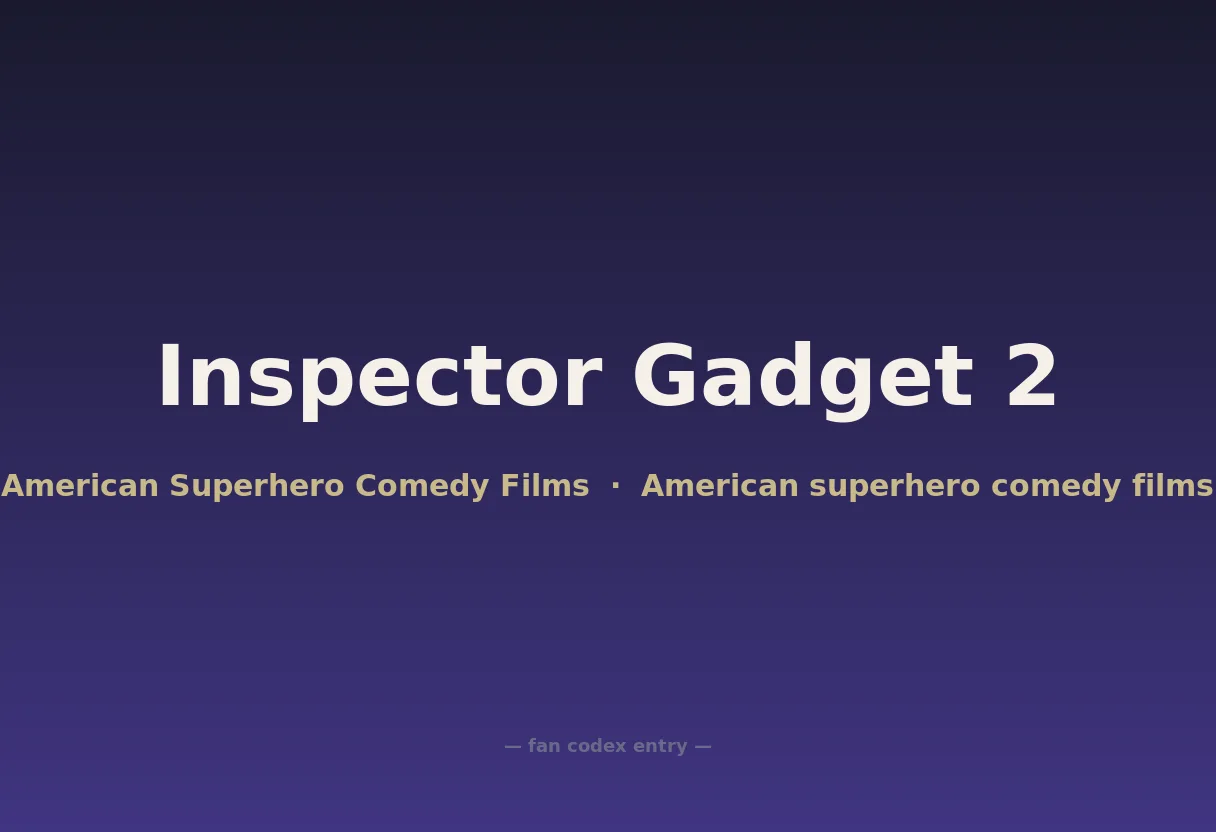 Inspector Gadget 2

American Superhero Comedy Films · American superhero comedy films

— fan codex entry —